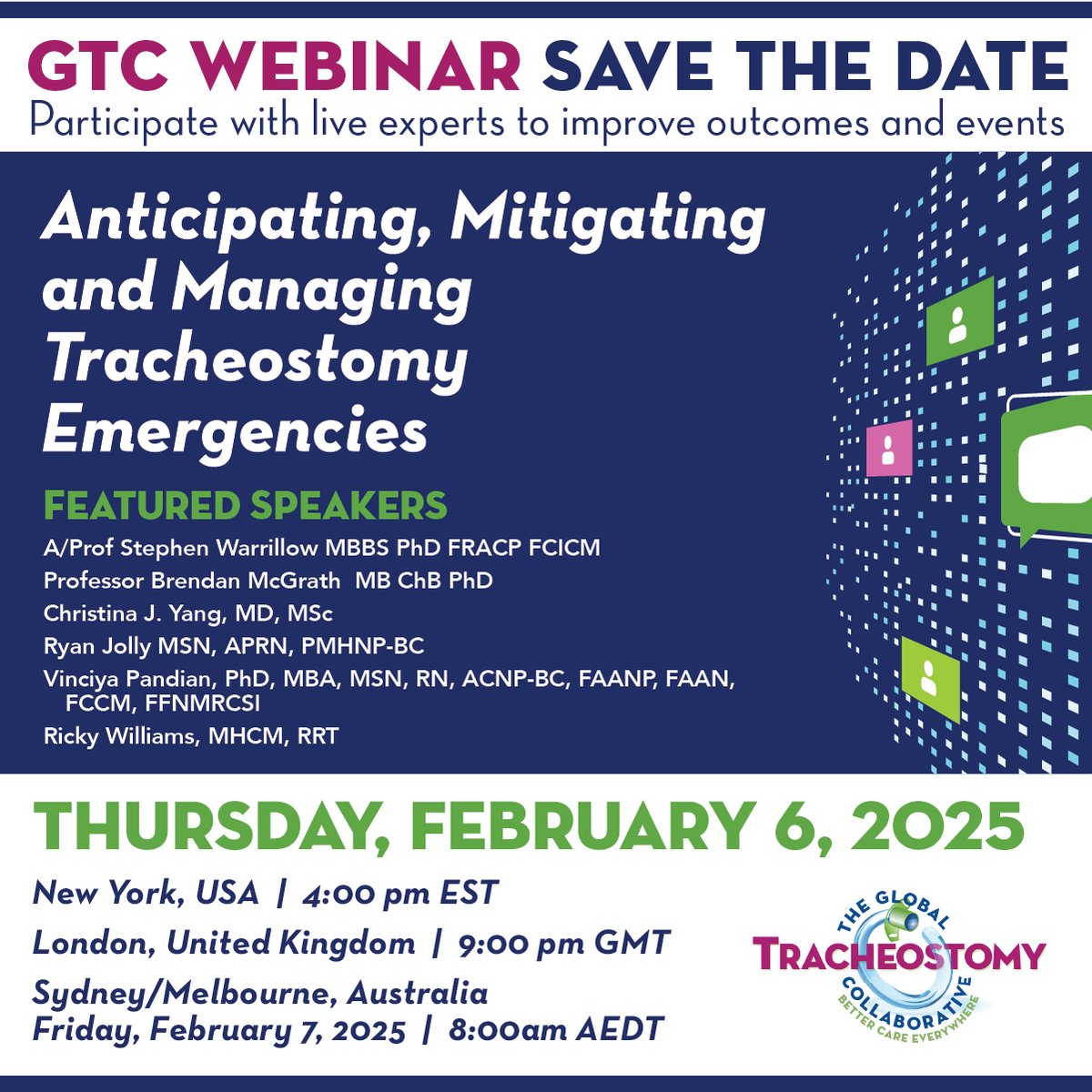 GTC WEBINAR SAVE THE DATE
Participate with live experts to improve outcomes and events

Anticipating, Mitigating and Managing Tracheostomy Emergencies

FEATURED SPEAKERS
A/Prof Stephen Warrillow MBBS PhD FRACP FCICM
Professor Brendan McGrath MB ChB PhD
Christina J. Yang, MD, MSc
Ryan Jolly MSN, APRN, PMHNP-BC
Vinciya Pandian, PhD, MBA, MSN, RN, ACNP-BC, FAANP, FAAN, FCCM, FFNMRCSI
Ricky Williams, MHCM, RRT

THURSDAY, FEBRUARY 6, 2025
New York, USA | 4:00 pm EST
London, United Kingdom | 9:00 pm GMT
Sydney/Melbourne, Australia
Friday, February 7, 2025 | 8:00am AEDT

THE GLOBAL TRACHEOSTOMY COLLABORATIVE BETTER CARE EVERYWHERE